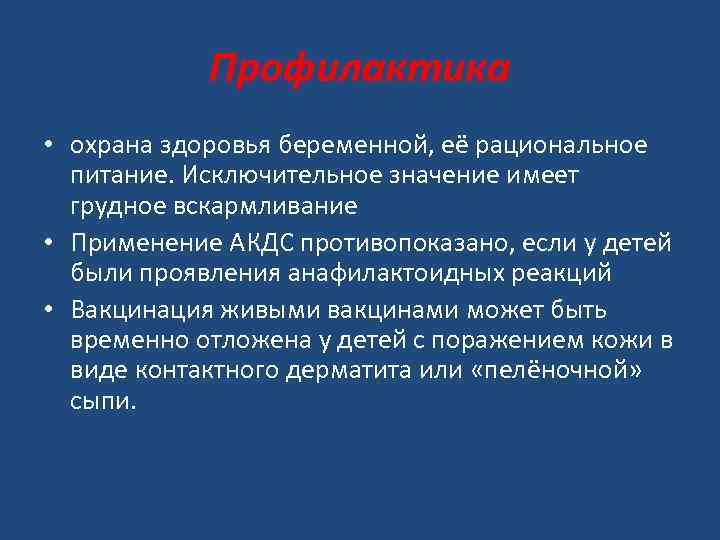 Профилактика

• охрана здоровья беременной, её рациональное питание. Исключительное значение имеет грудное вскармливание

• Применение АКДС противопоказано, если у детей были проявления анафилактоидных реакций

• Вакцинация живыми вакцинами может быть временно отложена у детей с поражением кожи в виде контактного дерматита или «пелёночной» сыпи.